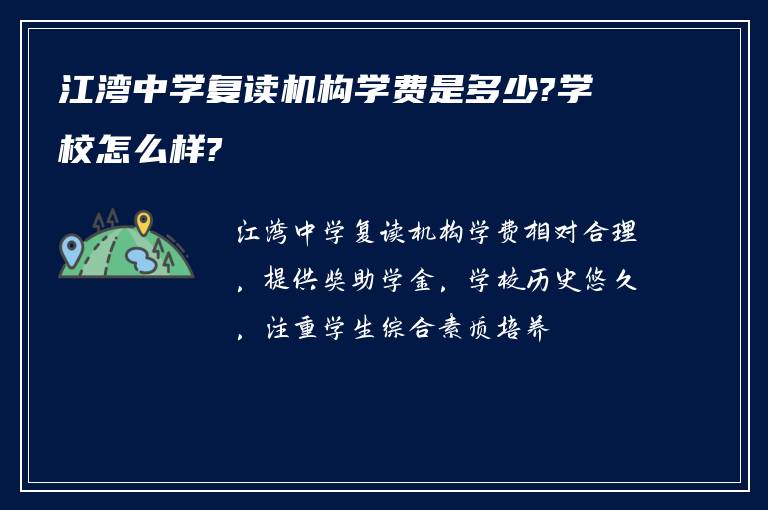 江湾中学复读机构学费是多少?学校怎么样?

江湾中学复读机构学费相对合理，提供奖助学金，学校历史悠久，注重学生综合素质培养